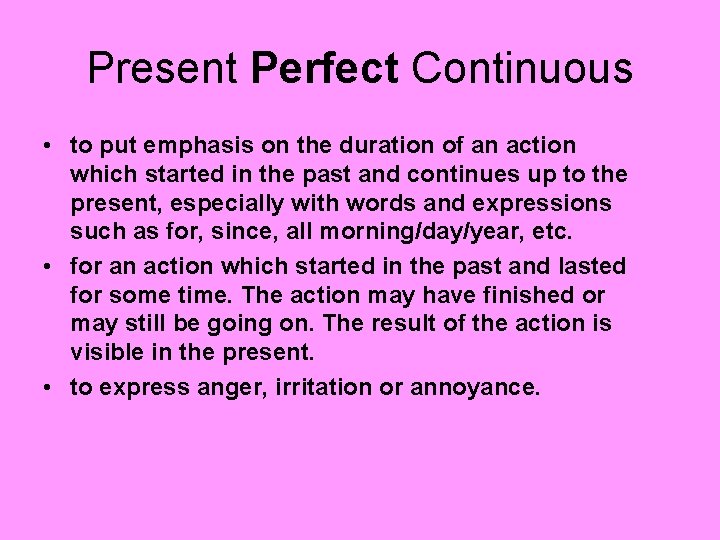 Present Perfect Continuous

• to put emphasis on the duration of an action which started in the past and continues up to the present, especially with words and expressions such as for, since, all morning/day/year, etc.

• for an action which started in the past and lasted for some time. The action may have finished or may still be going on. The result of the action is visible in the present.

• to express anger, irritation or annoyance.